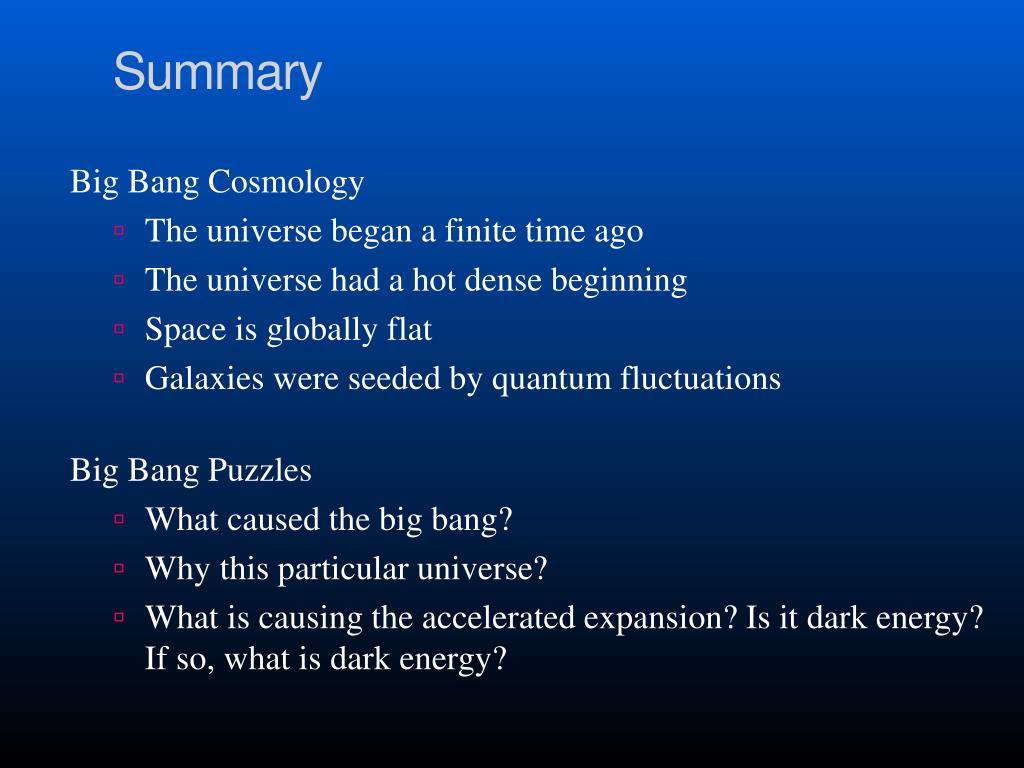 Summary

Big Bang Cosmology
- The universe began a finite time ago
- The universe had a hot dense beginning
- Space is globally flat
- Galaxies were seeded by quantum fluctuations

Big Bang Puzzles
- What caused the big bang?
- Why this particular universe?
- What is causing the accelerated expansion? Is it dark energy? If so, what is dark energy?